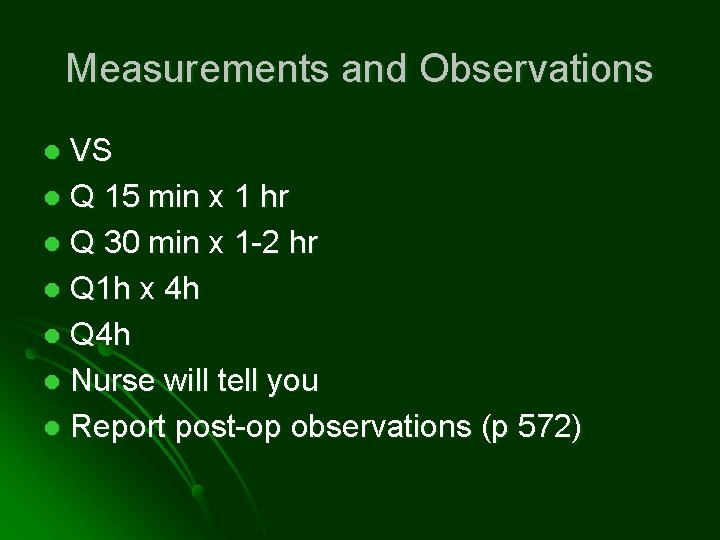 Measurements and Observations

- VS
- Q 15 min x 1 hr
- Q 30 min x 1-2 hr
- Q1h x 4h
- Q4h
- Nurse will tell you
- Report post-op observations (p 572)